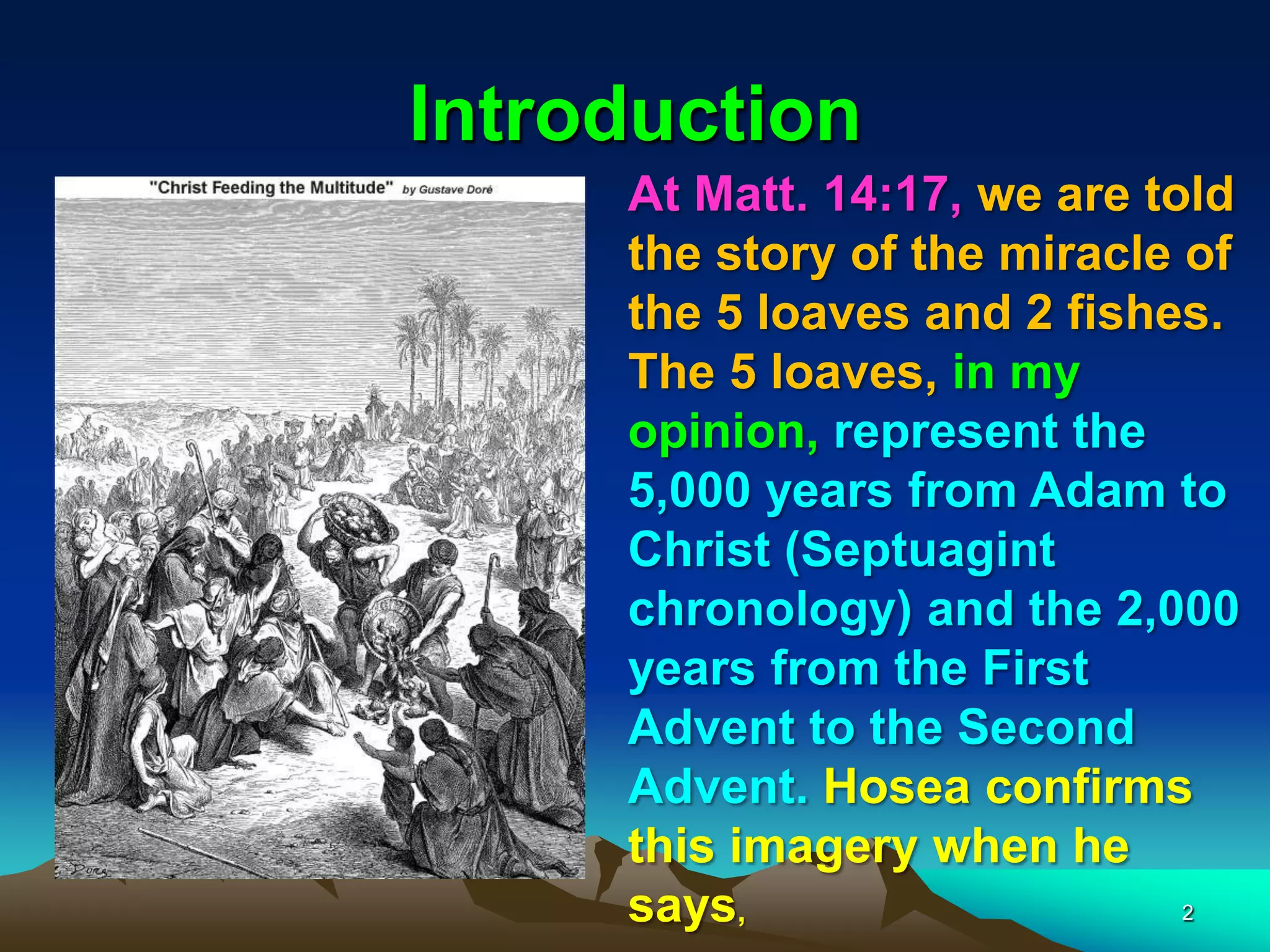 Introduction

"Christ Feeding the Multitude" by Gustave Doré

Doré

At Matt. 14:17, we are told the story of the miracle of the 5 loaves and 2 fishes. The 5 loaves, in my opinion, represent the 5,000 years from Adam to Christ (Septuagint chronology) and the 2,000 years from the First Advent to the Second Advent. Hosea confirms this imagery when he says,

2